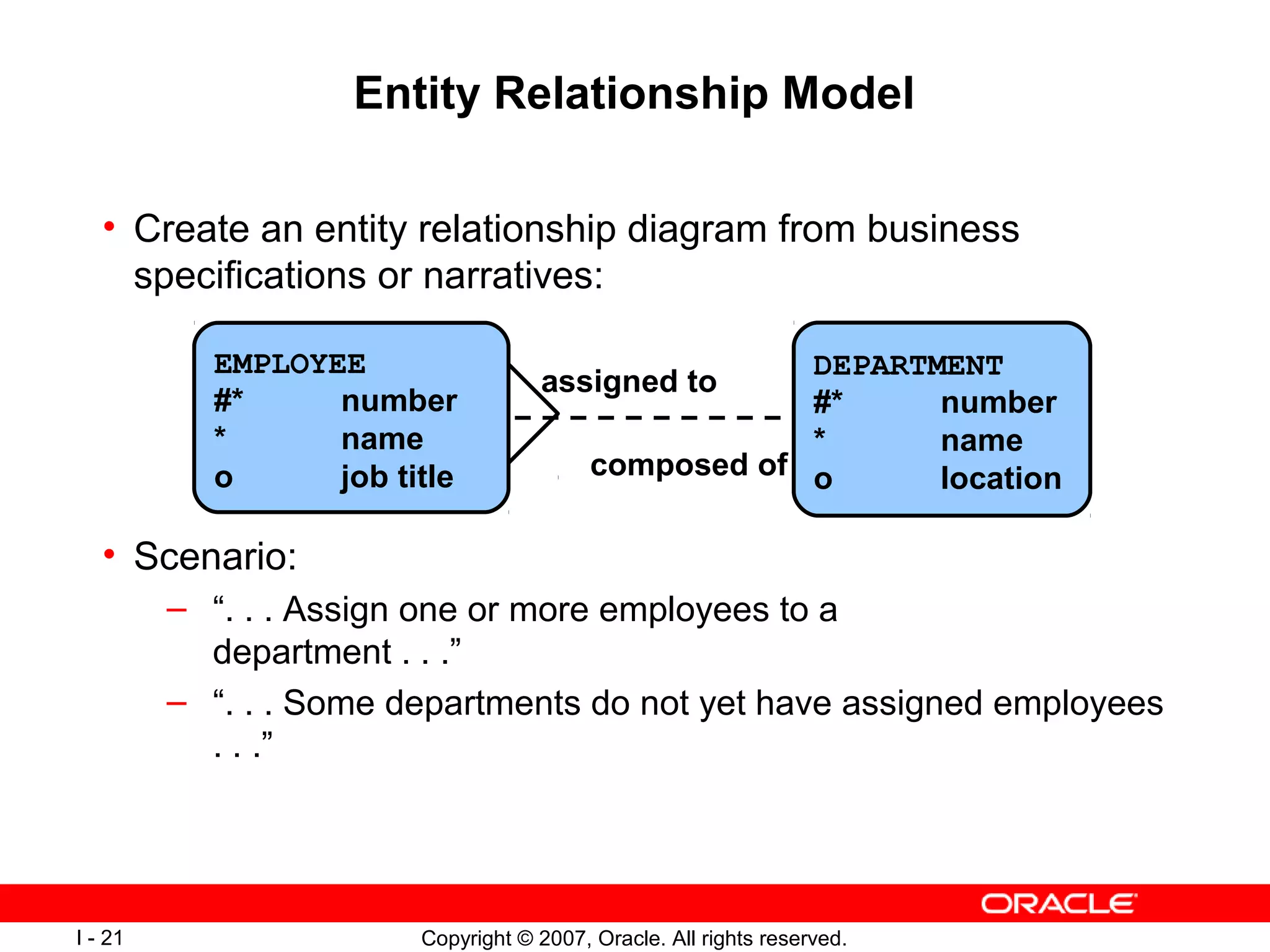 Entity Relationship Model

• Create an entity relationship diagram from business specifications or narratives:

EMPLOYEE
#* number
* name
o job title

assigned to

composed of

DEPARTMENT
#* number
* name
o location

• Scenario:
– “. . . Assign one or more employees to a department . . .”
– “. . . Some departments do not yet have assigned employees . . .”

ORACLE

I - 21

Copyright © 2007, Oracle. All rights reserved.